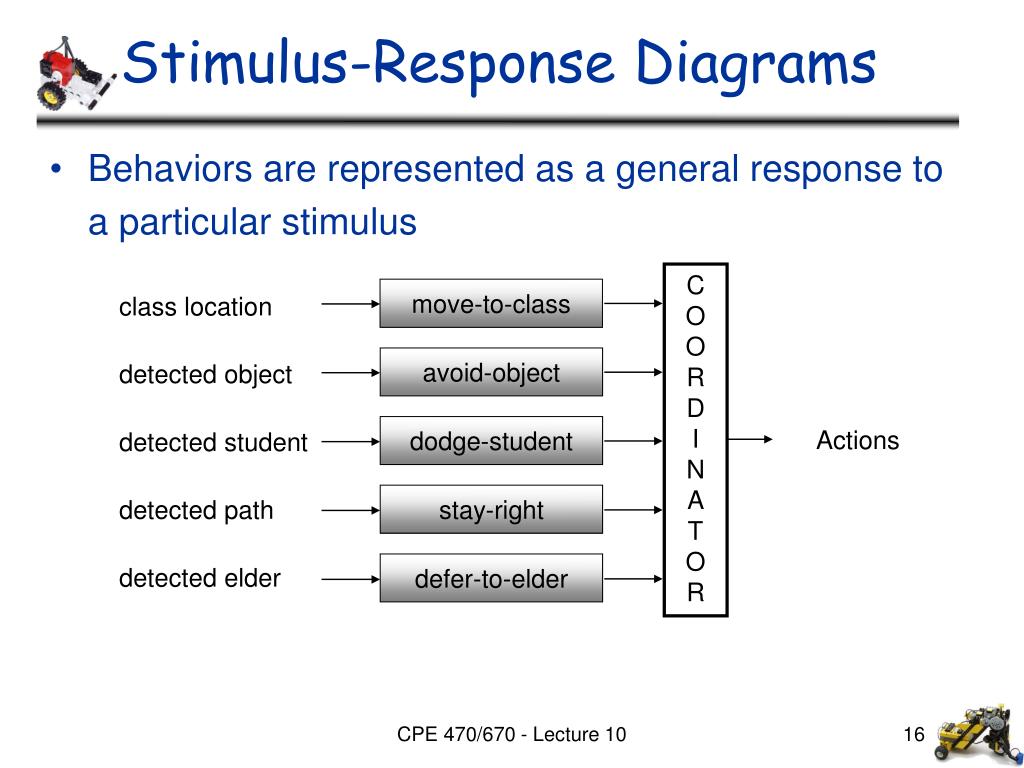 Stimulus-Response Diagrams

• Behaviors are represented as a general response to a particular stimulus

class location
detected object
detected student
detected path
detected elder

move-to-class
avoid-object
dodge-student
stay-right
defer-to-elder

C
O
O
R
D
I
N
A
T
O
R

Actions

CPE 470/670 - Lecture 10

16